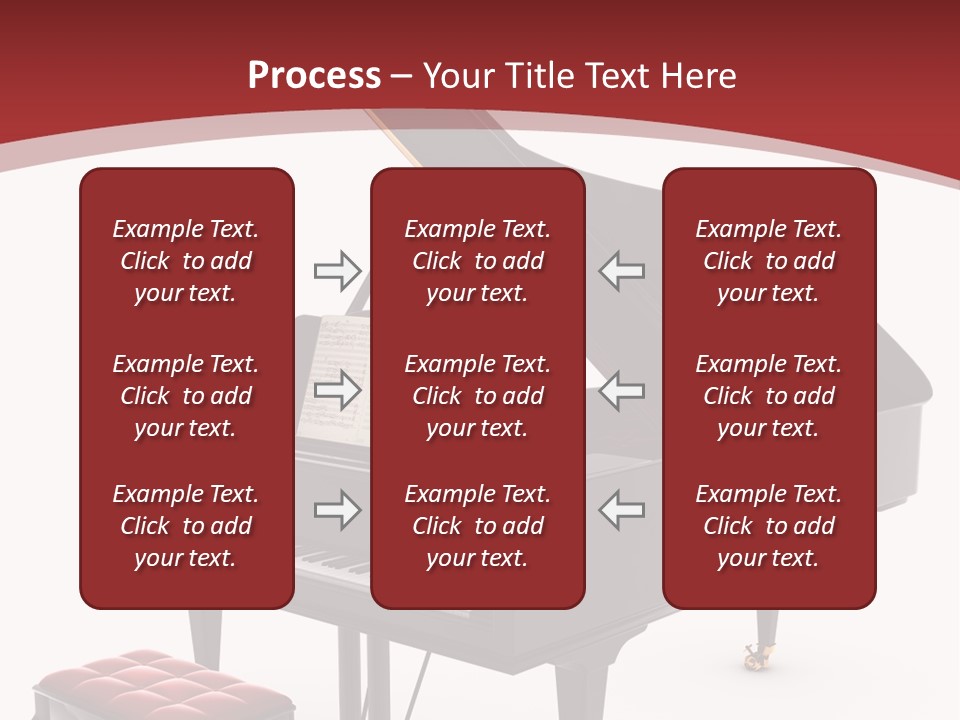 Process – Your Title Text Here

Example Text. Click to add your text.

Example Text. Click to add your text.

Example Text. Click to add your text.

Example Text. Click to add your text.

Example Text. Click to add your text.

Example Text. Click to add your text.

Example Text. Click to add your text.

Example Text. Click to add your text.

Example Text. Click to add your text.